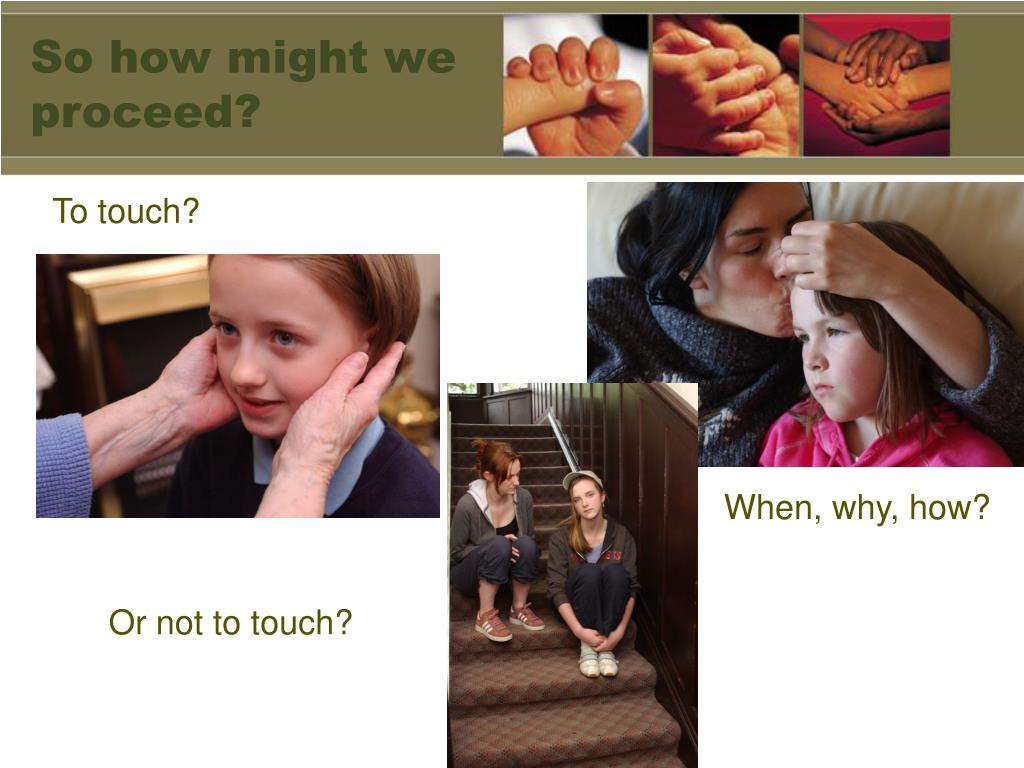 So how might we proceed?

To touch?

When, why, how?

Or not to touch?